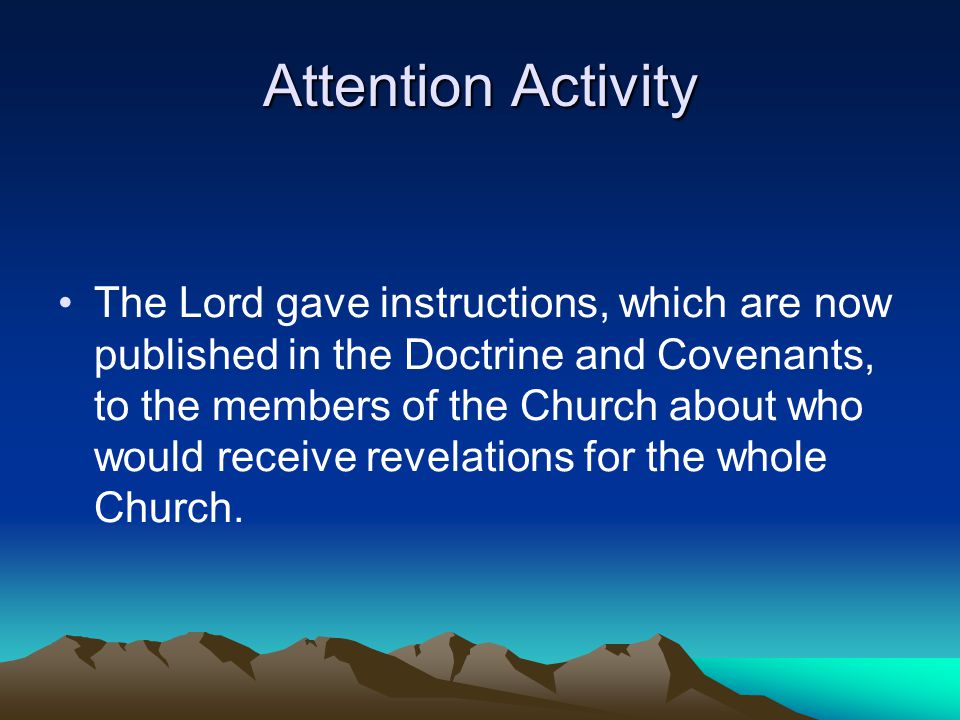 Attention Activity

• The Lord gave instructions, which are now published in the Doctrine and Covenants, to the members of the Church about who would receive revelations for the whole Church.